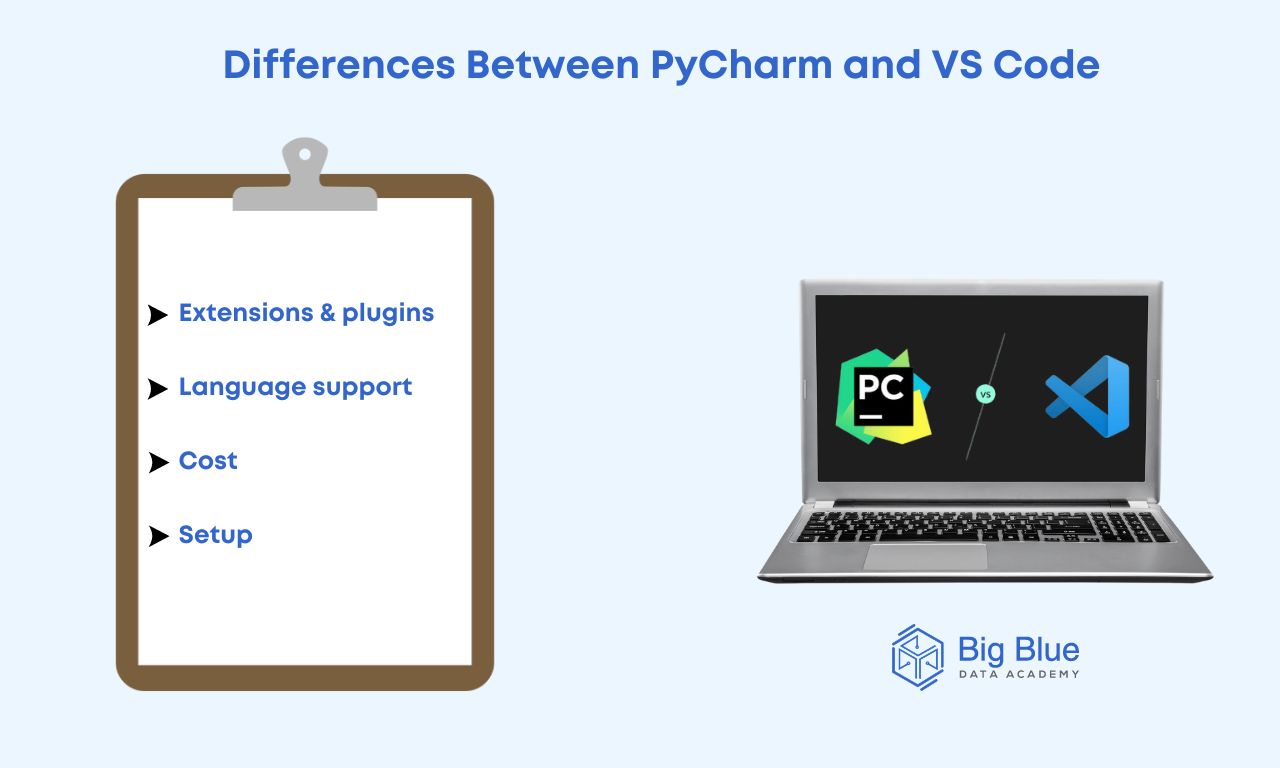 Differences Between PyCharm and VS Code

➤ Extensions & plugins

➤ Language support

➤ Cost

➤ Setup

PC

vs

Big Blue
DATA ACADEMY